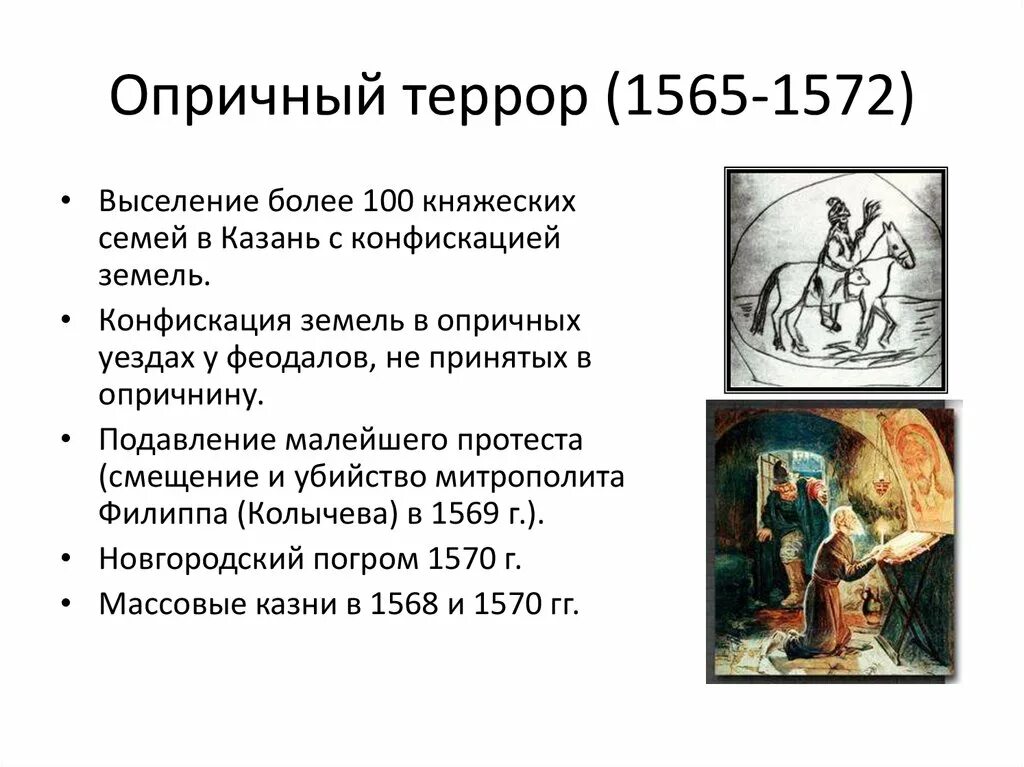 Опричный террор (1565-1572)

• Выселение более 100 княжеских семей в Казань с конфискацией земель.
• Конфискация земель в опричных уездах у феодалов, не принятых в опричнину.
• Подавление малейшего протеста (смещение и убийство митрополита Филиппа (Колычева) в 1569 г.).
• Новгородский погром 1570 г.
• Массовые казни в 1568 и 1570 гг.